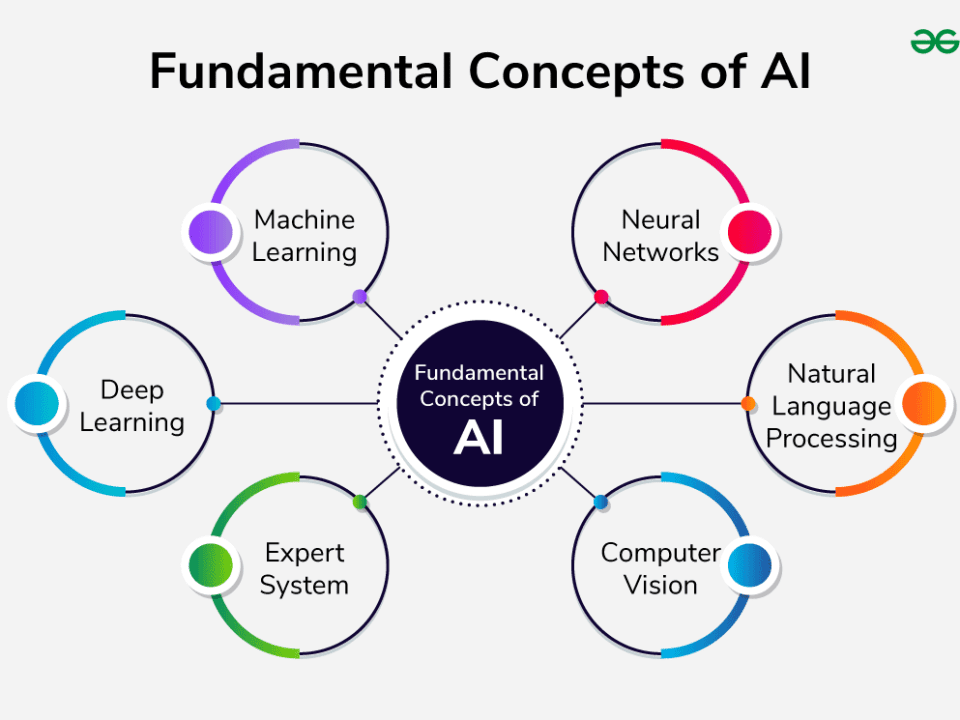 Fundamental Concepts of AI

Machine Learning

Neural Networks

Deep Learning

Fundamental Concepts of AI

Natural Language Processing

Expert System

Computer Vision